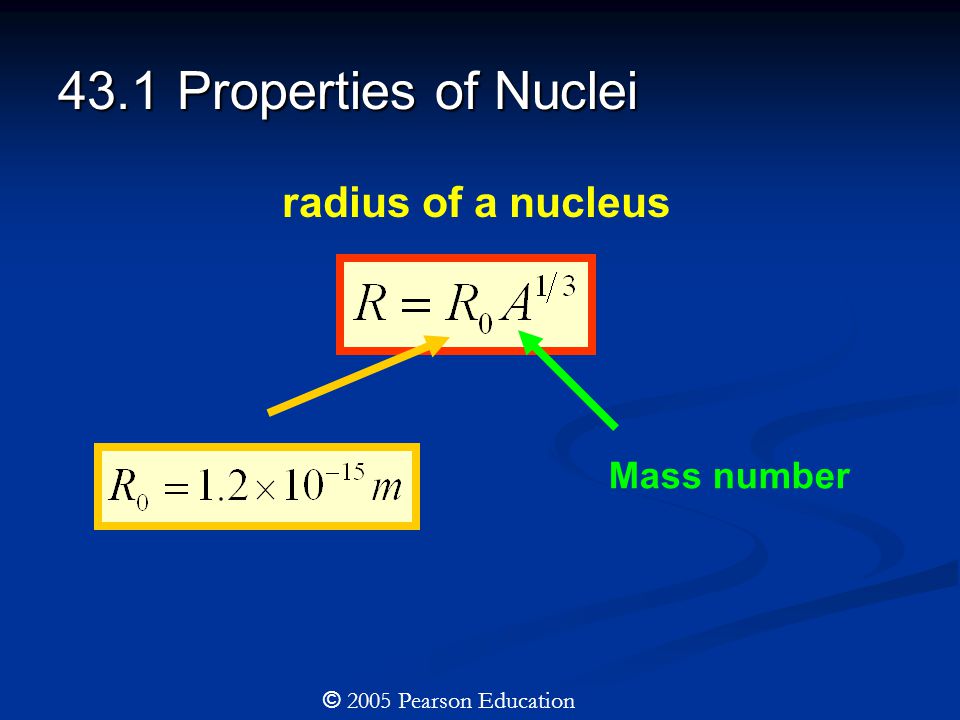 43.1 Properties of Nuclei

radius of a nucleus

$R = R_0 A^{1/3}$

$R_0 = 1.2 \times 10^{-15} m$

Mass number

© 2005 Pearson Education